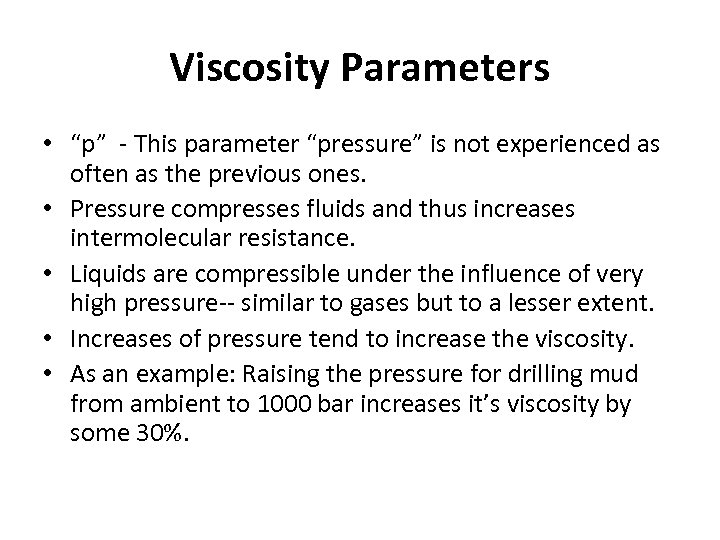 Viscosity Parameters

• “p” - This parameter “pressure” is not experienced as often as the previous ones.
• Pressure compresses fluids and thus increases intermolecular resistance.
• Liquids are compressible under the influence of very high pressure-- similar to gases but to a lesser extent.
• Increases of pressure tend to increase the viscosity.
• As an example: Raising the pressure for drilling mud from ambient to 1000 bar increases it’s viscosity by some 30%.